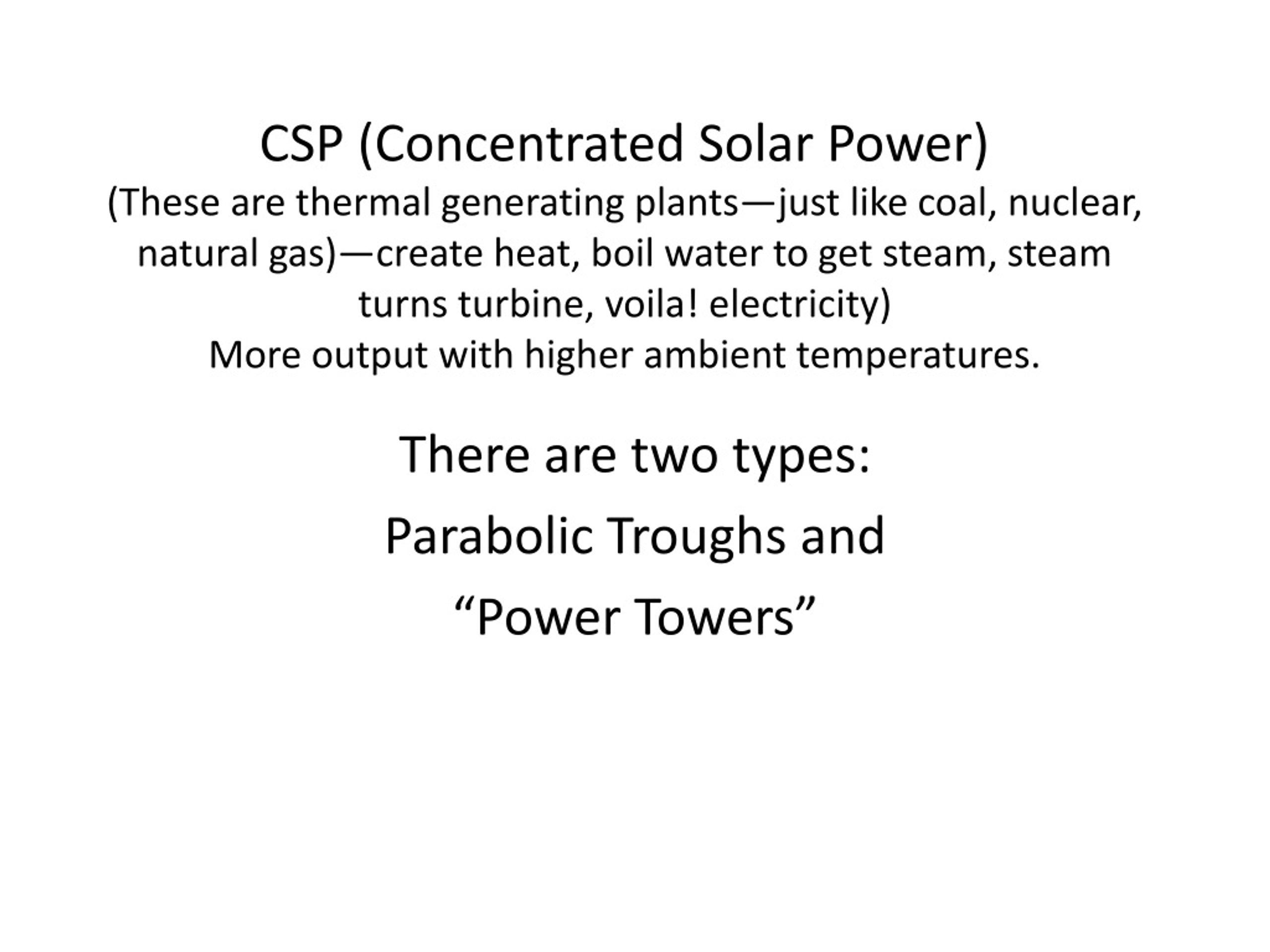 CSP (Concentrated Solar Power)
(These are thermal generating plants—just like coal, nuclear, natural gas)—create heat, boil water to get steam, steam turns turbine, voila! electricity)
More output with higher ambient temperatures.

There are two types:

Parabolic Troughs and

“Power Towers”